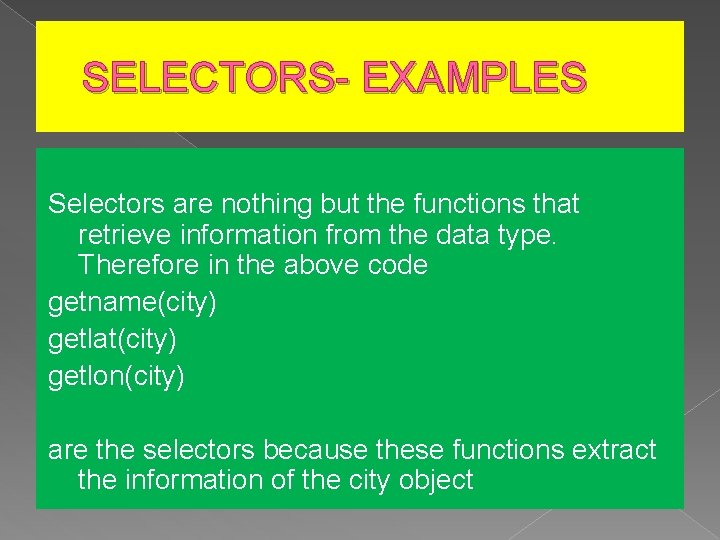 SELECTORS- EXAMPLES

Selectors are nothing but the functions that retrieve information from the data type. Therefore in the above code

getname(city)

getlat(city)

getlon(city)

are the selectors because these functions extract the information of the city object